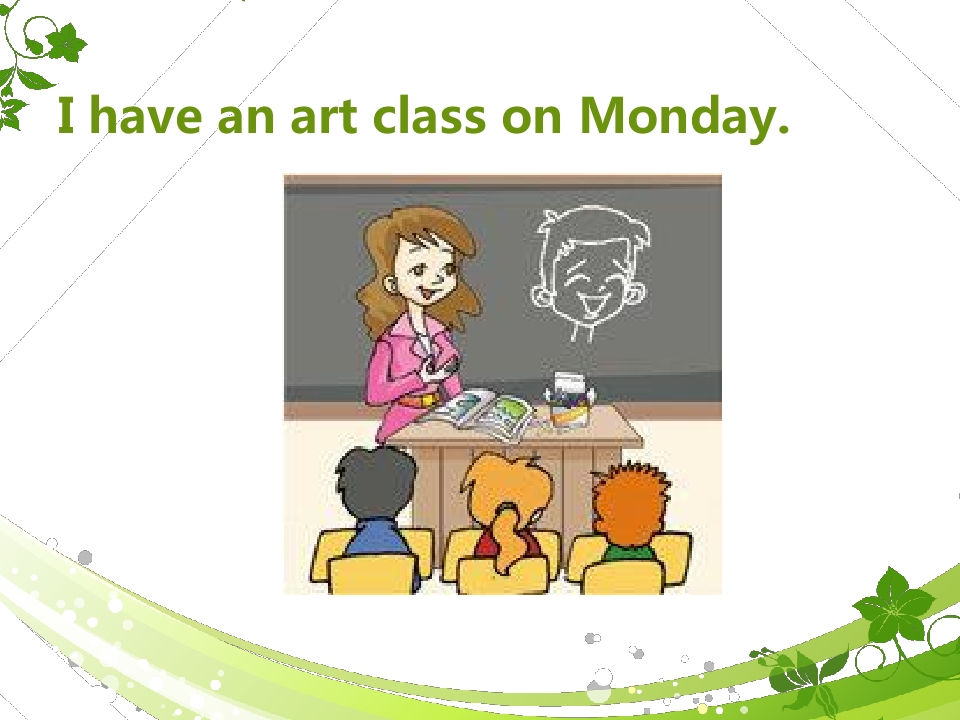 I have an art class on Monday.